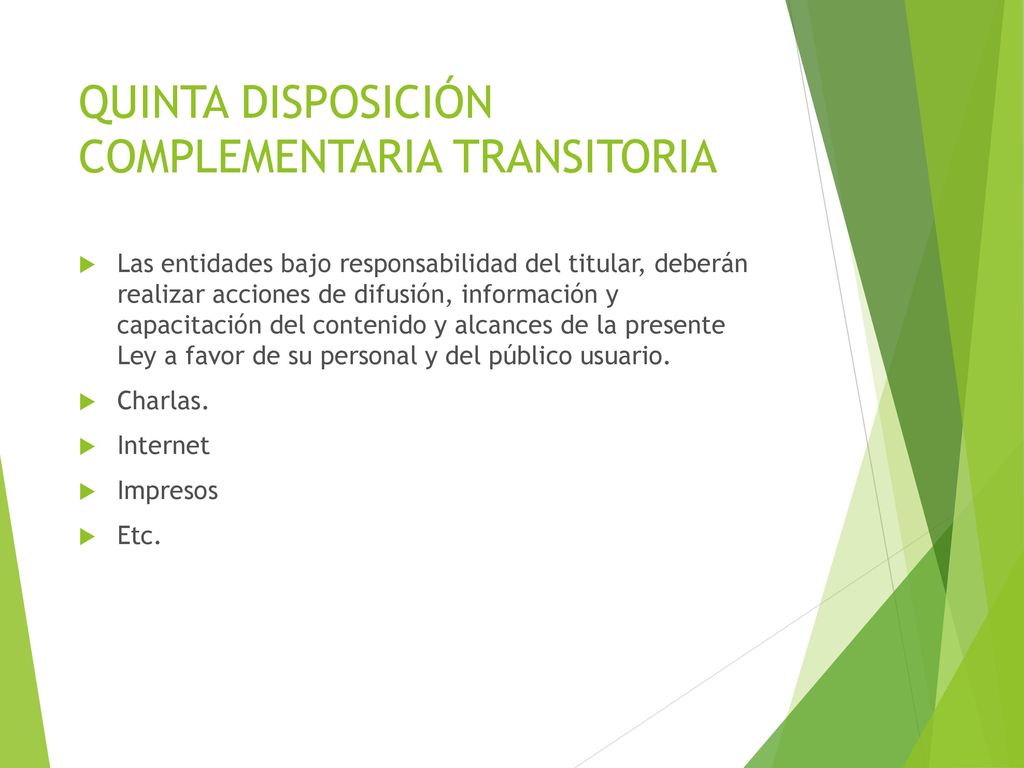 QUINTA DISPOSICIÓN COMPLEMENTARIA TRANSITORIA

Las entidades bajo responsabilidad del titular, deberán realizar acciones de difusión, información y capacitación del contenido y alcances de la presente Ley a favor de su personal y del público usuario.

Charlas.

Internet

Impresos

Etc.